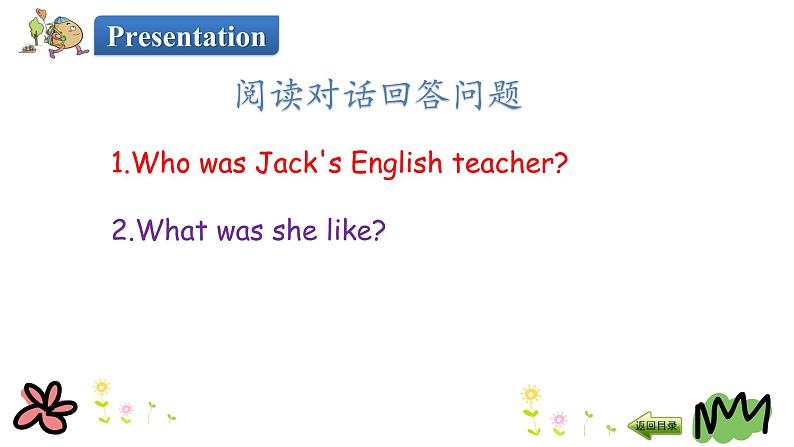 Presentation

阅读对话回答问题

1.Who was Jack's English teacher?

2.What was she like?

返回目录